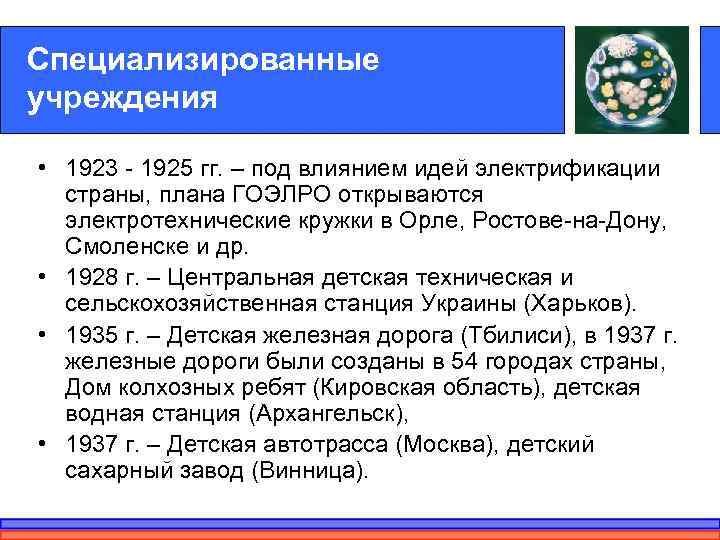 Специализированные учреждения

• 1923 - 1925 гг. – под влиянием идей электрификации страны, плана ГОЭЛРО открываются электротехнические кружки в Орле, Ростове-на-Дону, Смоленске и др.
• 1928 г. – Центральная детская техническая и сельскохозяйственная станция Украины (Харьков).
• 1935 г. – Детская железная дорога (Тбилиси), в 1937 г. железные дороги были созданы в 54 городах страны, Дом колхозных ребят (Кировская область), детская водная станция (Архангельск),
• 1937 г. – Детская автотрасса (Москва), детский сахарный завод (Винница).